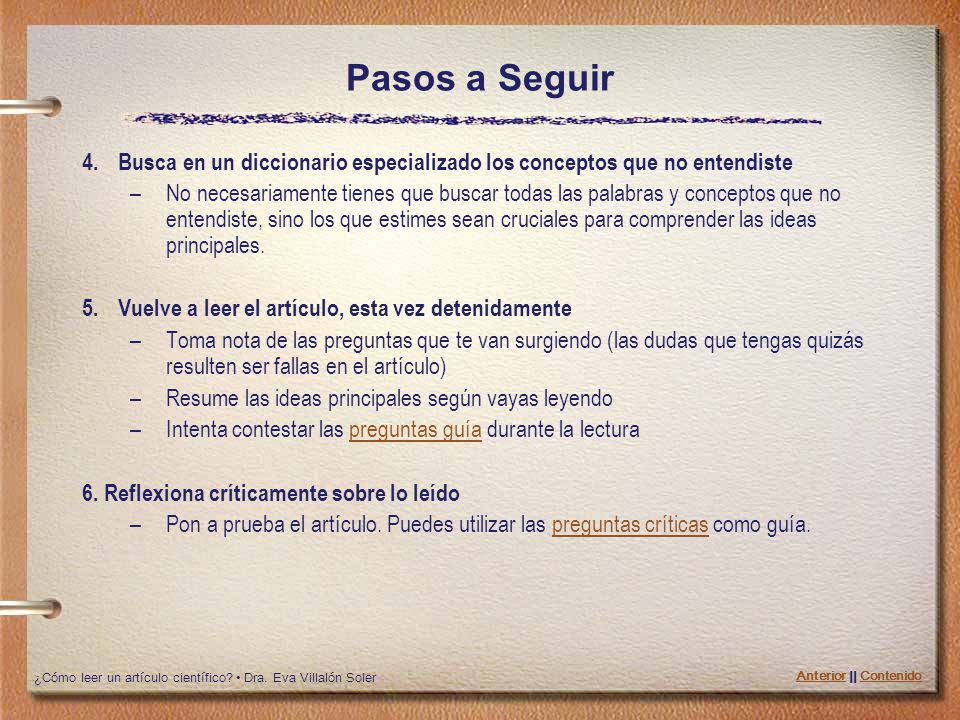 Pasos a Seguir

4. Busca en un diccionario especializado los conceptos que no entendiste
– No necesariamente tienes que buscar todas las palabras y conceptos que no entendiste, sino los que estimes sean cruciales para comprender las ideas principales.

5. Vuelve a leer el artículo, esta vez detenidamente
– Toma nota de las preguntas que te van surgiendo (las dudas que tengas quizás resulten ser fallas en el artículo)
– Resume las ideas principales según vayas leyendo
– Intenta contestar las preguntas guía durante la lectura

6. Reflexiona críticamente sobre lo leído
– Pon a prueba el artículo. Puedes utilizar las preguntas críticas como guía.

¿Cómo leer un artículo científico? • Dra. Eva Villalón Soler

Anterior || Contenido